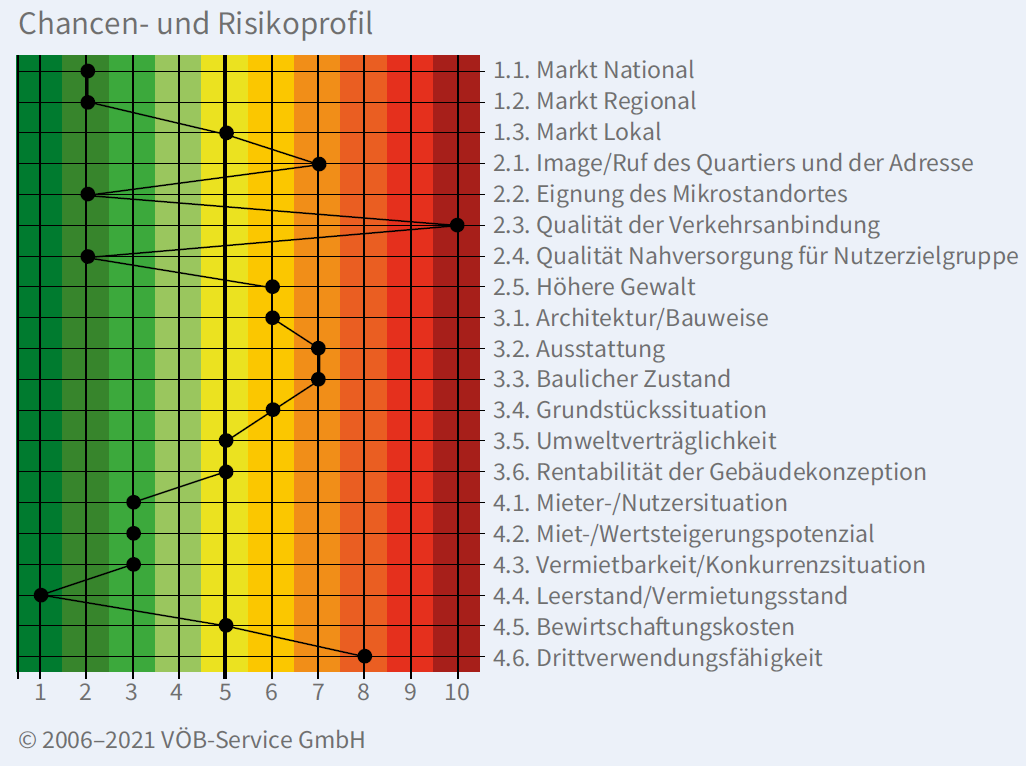 Chancen- und Risikoprofil

1.1. Markt National
1.2. Markt Regional
1.3. Markt Lokal
2.1. Image/Ruf des Quartiers und der Adresse
2.2. Eignung des Mikrostandortes
2.3. Qualität der Verkehrsanbindung
2.4. Qualität Nahversorgung für Nutzerzielgruppe
2.5. Höhere Gewalt
3.1. Architektur/Bauweise
3.2. Ausstattung
3.3. Baulicher Zustand
3.4. Grundstückssituation
3.5. Umweltverträglichkeit
3.6. Rentabilität der Gebäudekonzeption
4.1. Mieter-/Nutzersituation
4.2. Miet-/Wertsteigerungspotenzial
4.3. Vermietbarkeit/Konkurrenzsituation
4.4. Leerstand/Vermietungsstand
4.5. Bewirtschaftungskosten
4.6. Drittverwendungsfähigkeit

1 2 3 4 5 6 7 8 9 10

© 2006–2021 VÖB-Service GmbH